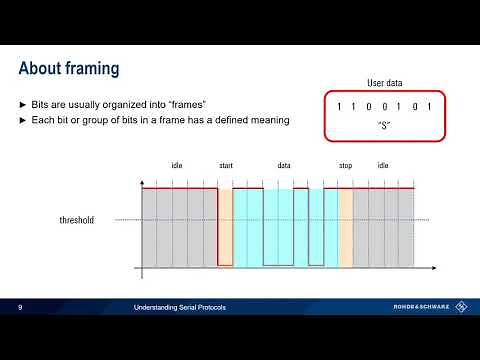 About framing

► Bits are usually organized into "frames"
► Each bit or group of bits in a frame has a defined meaning

User data

1 1 0 0 1 0 1

"S"

idle start data stop idle

threshold

9 Understanding Serial Protocols ROHDE&SCHWARZ